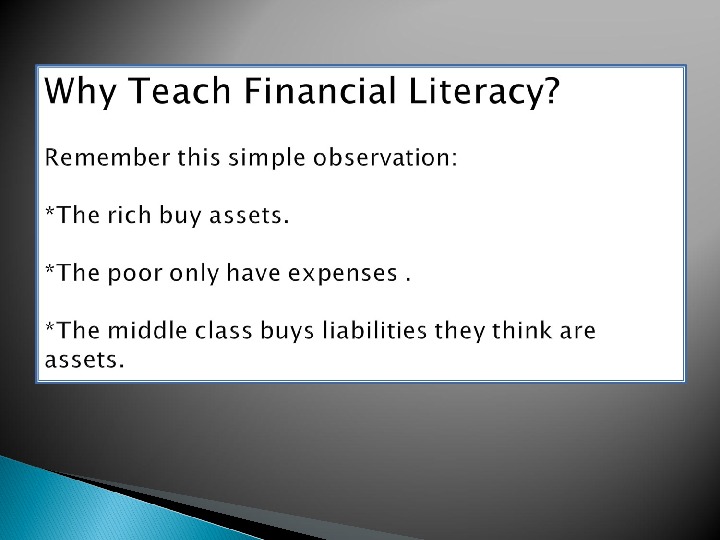 Why Teach Financial Literacy?

Remember this simple observation:

*The rich buy assets.

*The poor only have expenses .

*The middle class buys liabilities they think are assets.